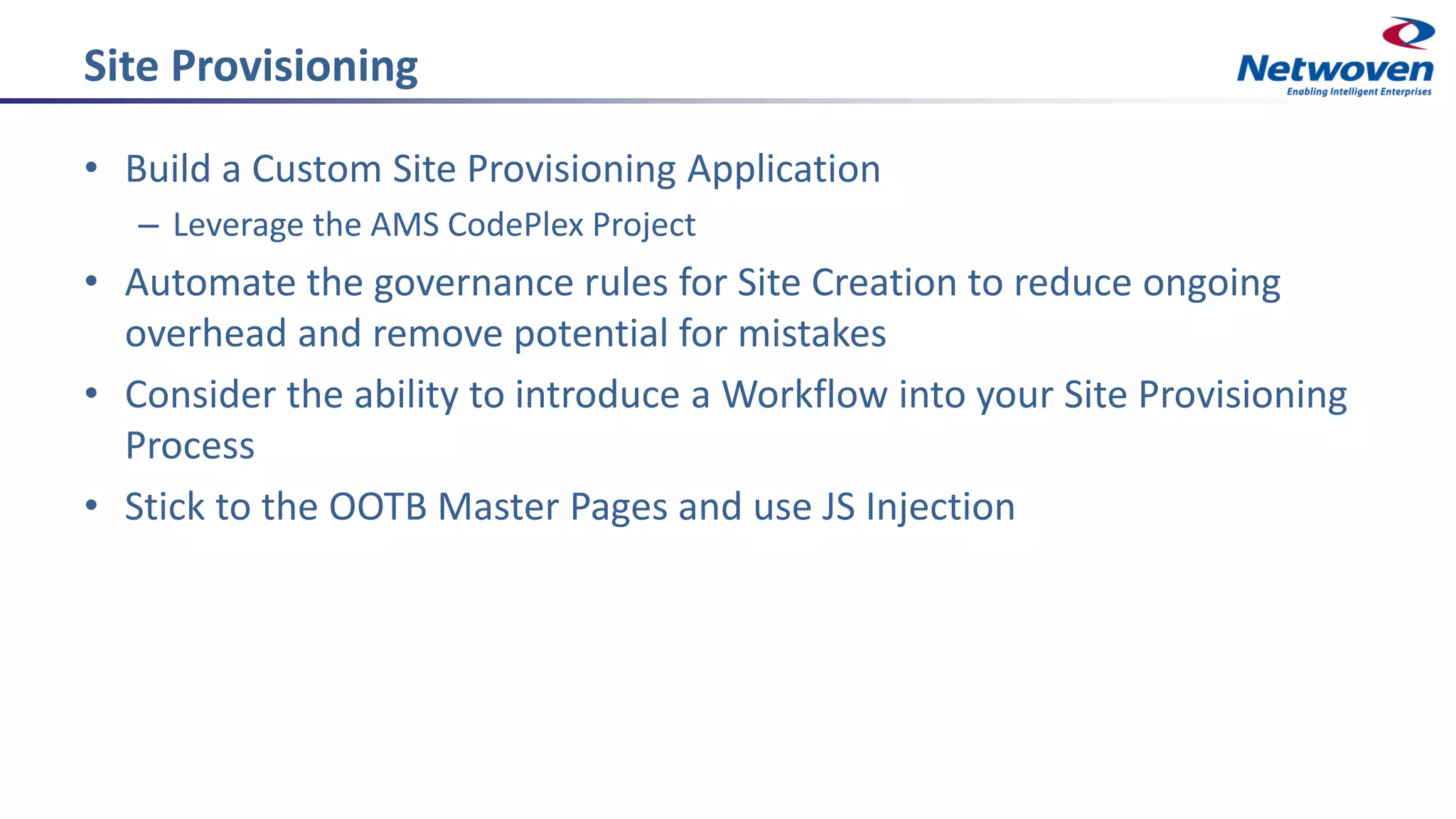 Site Provisioning

Netwoven
Enabling Intelligent Enterprises

• Build a Custom Site Provisioning Application
– Leverage the AMS CodePlex Project
• Automate the governance rules for Site Creation to reduce ongoing overhead and remove potential for mistakes
• Consider the ability to introduce a Workflow into your Site Provisioning Process
• Stick to the OOTB Master Pages and use JS Injection